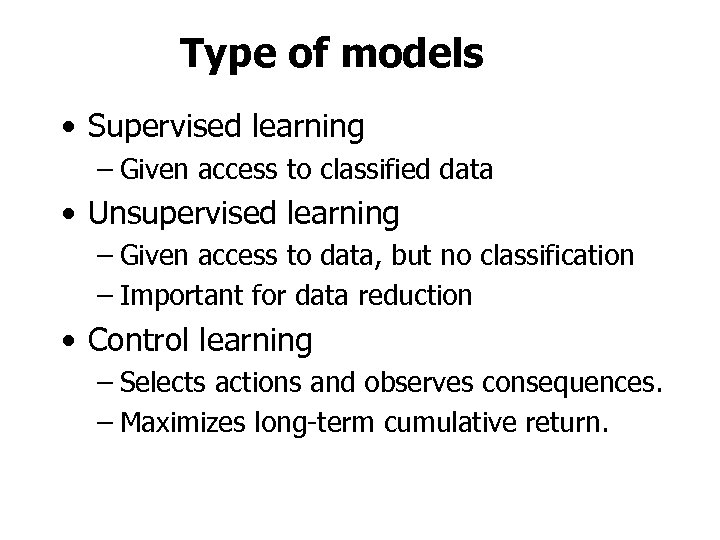 Type of models

• Supervised learning
  – Given access to classified data
• Unsupervised learning
  – Given access to data, but no classification
  – Important for data reduction
• Control learning
  – Selects actions and observes consequences.
  – Maximizes long-term cumulative return.